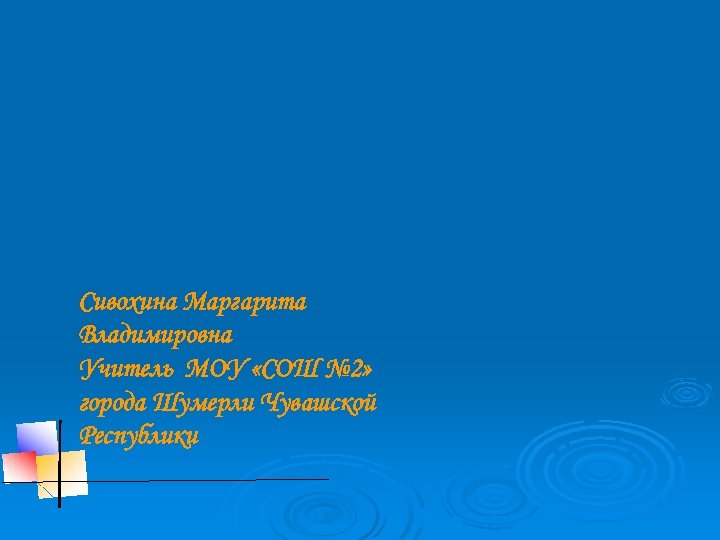 Сивохина Маргарита Владимировна
Учитель МОУ «СОШ №2» города Шумерли Чувашской Республики